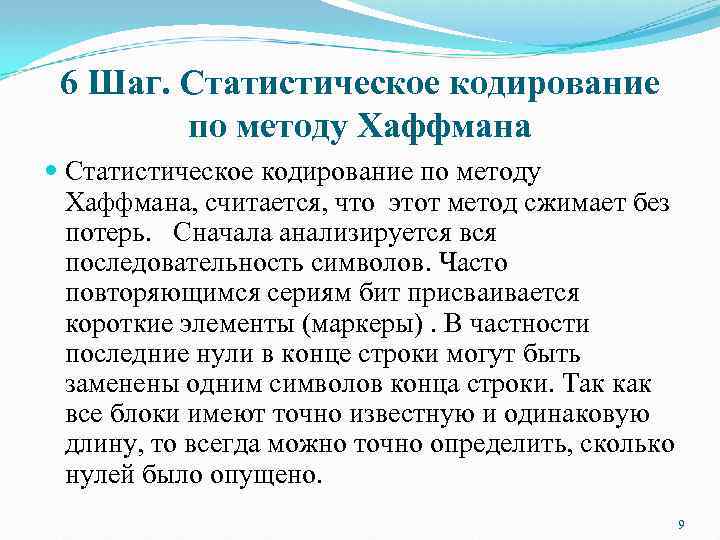 6 Шаг. Статистическое кодирование по методу Хаффмана

Статистическое кодирование по методу Хаффмана, считается, что этот метод сжимает без потерь. Сначала анализируется вся последовательность символов. Часто повторяющимся сериям бит присваивается короткие элементы (маркеры) . В частности последние нули в конце строки могут быть заменены одним символов конца строки. Так как все блоки имеют точно известную и одинаковую длину, то всегда можно точно определить, сколько нулей было опущено.

9